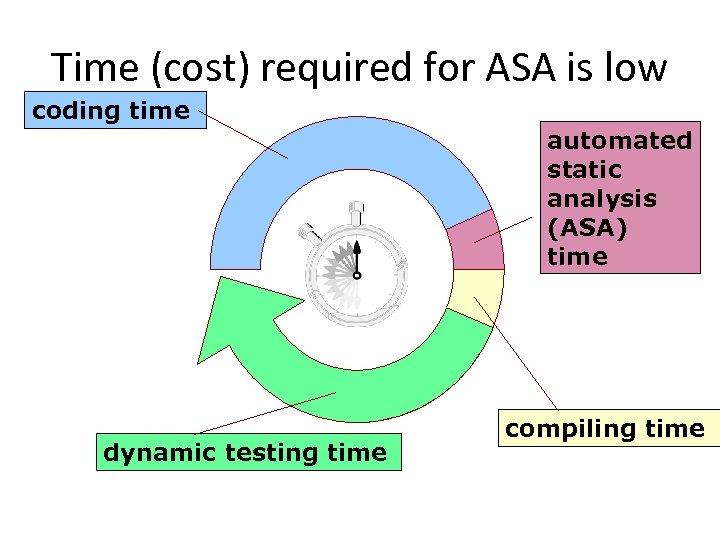 Time (cost) required for ASA is low

coding time

automated static analysis (ASA) time

compiling time

dynamic testing time